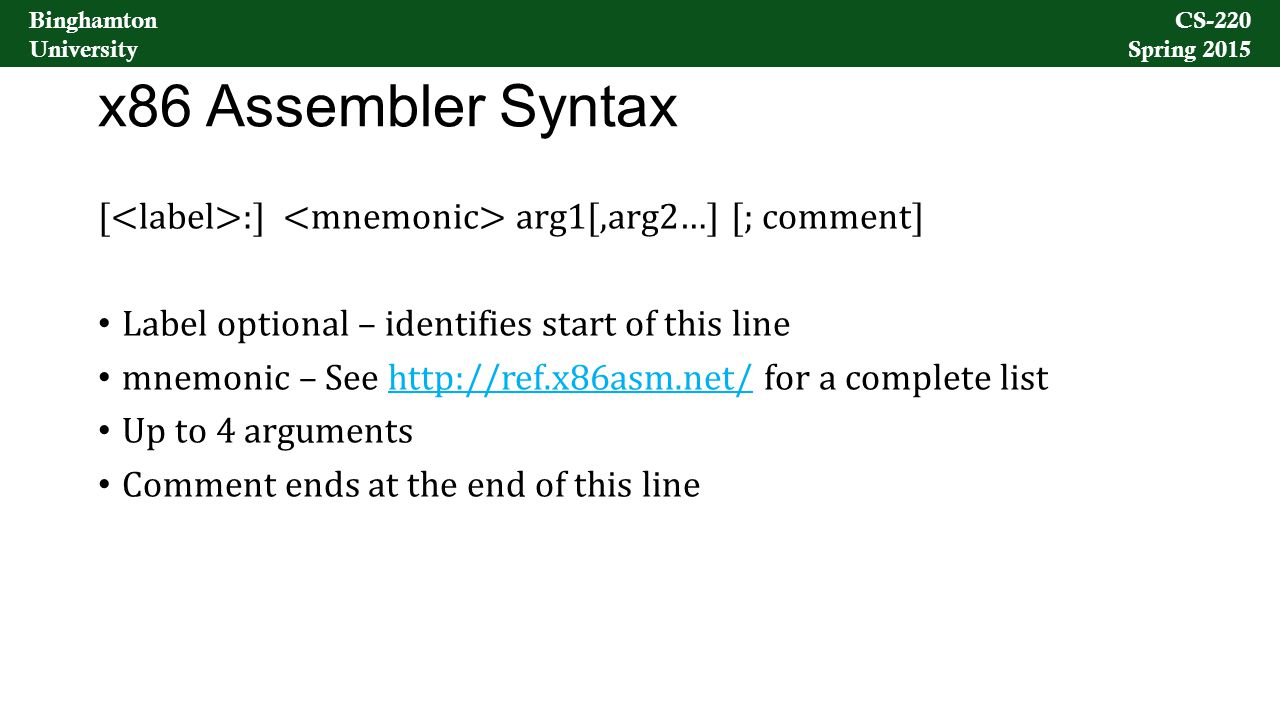 Binghamton University

CS-220 Spring 2015

x86 Assembler Syntax

[<label>:] <mnemonic> arg1[,arg2…] [; comment]

• Label optional – identifies start of this line
• mnemonic – See http://ref.x86asm.net/ for a complete list
• Up to 4 arguments
• Comment ends at the end of this line